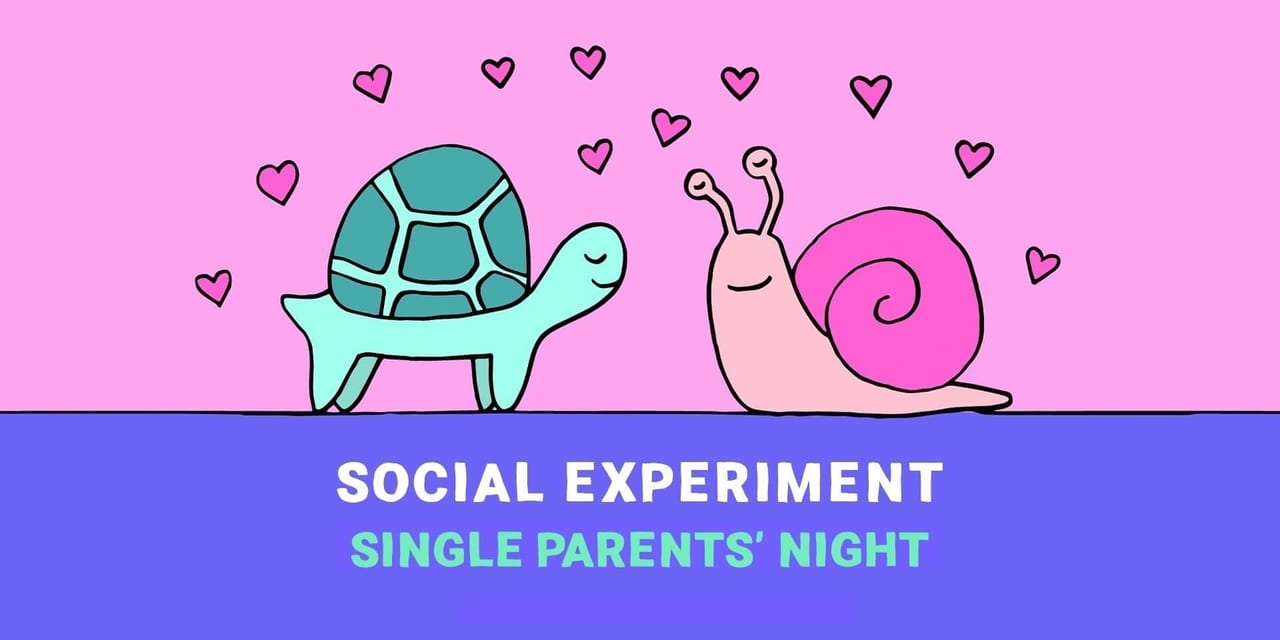 SOCIAL EXPERIMENT
SINGLE PARENTS' NIGHT